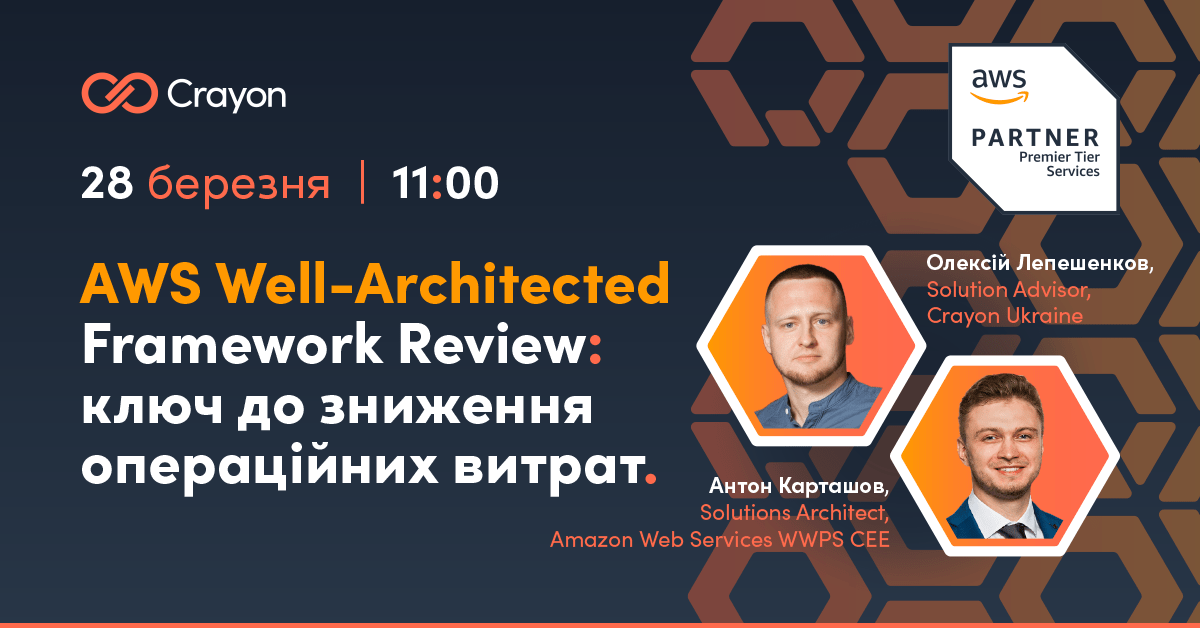 Crayon

28 березня | 11:00

AWS Well-Architected Framework Review: ключ до зниження операційних витрат.

aws
PARTNER
Premier Tier
Services

Олексій Лепешенков,
Solution Advisor,
Crayon Ukraine

Антон Карташов,
Solutions Architect,
Amazon Web Services WWPS CEE